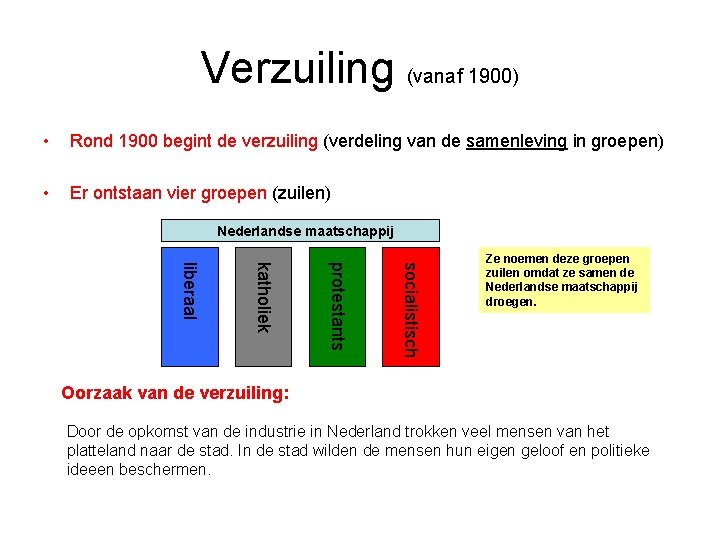 Verzuiling (vanaf 1900)

• Rond 1900 begint de verzuiling (verdeling van de samenleving in groepen)

• Er ontstaan vier groepen (zuilen)

Nederlandse maatschappij

liberaal

katholiek

protestants

socialistisch

Ze noemen deze groepen zuilen omdat ze samen de Nederlandse maatschappij droegen.

Oorzaak van de verzuiling:

Door de opkomst van de industrie in Nederland trokken veel mensen van het platteland naar de stad. In de stad wilden de mensen hun eigen geloof en politieke ideeen beschermen.